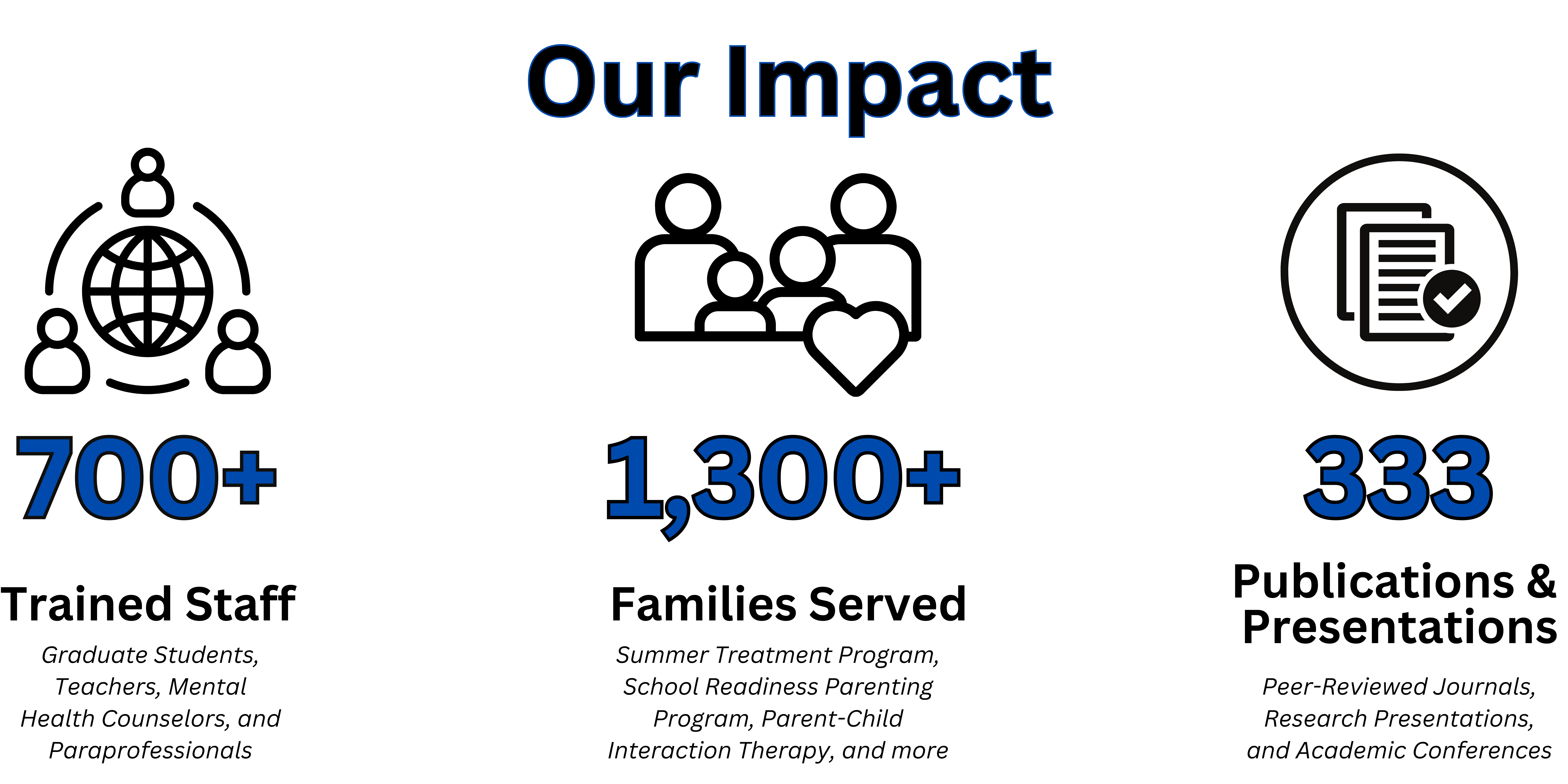 Our Impact

700+

Trained Staff

Graduate Students, Teachers, Mental Health Counselors, and Paraprofessionals

1,300+

Families Served

Summer Treatment Program, School Readiness Parenting Program, Parent-Child Interaction Therapy, and more

333

Publications & Presentations

Peer-Reviewed Journals, Research Presentations, and Academic Conferences